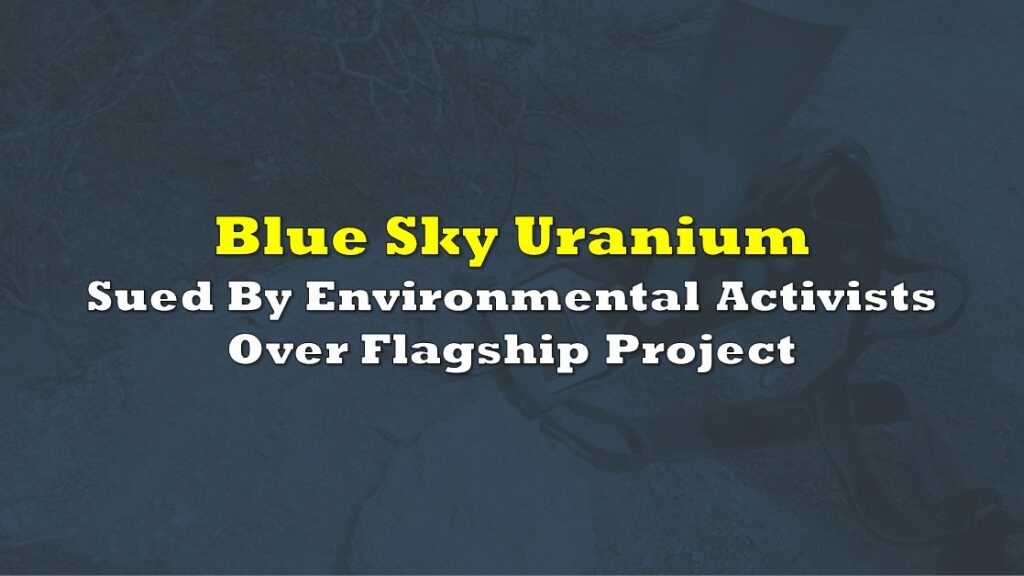 Blue Sky Uranium
Sued By Environmental Activists
Over Flagship Project